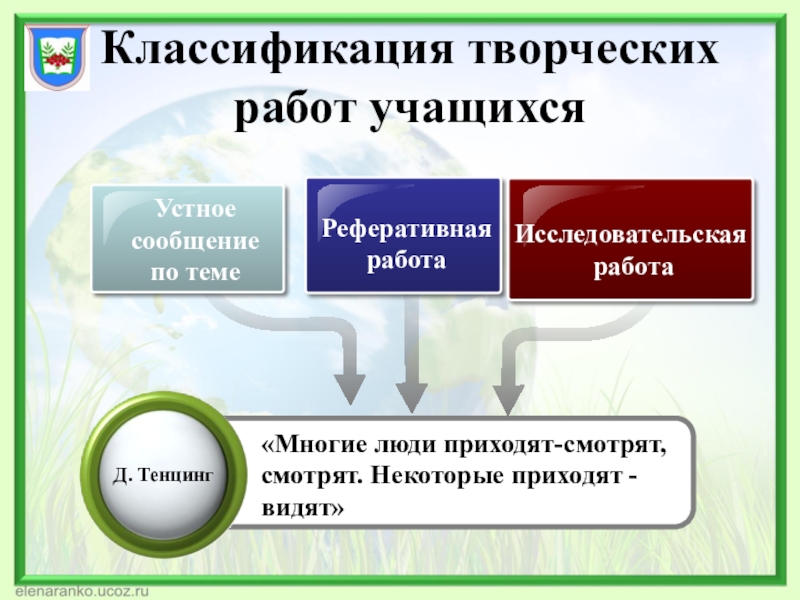 Классификация творческих работ учащихся

Устное сообщение по теме

Реферативная работа

Исследовательская работа

Д. Тенцинг

«Многие люди приходят-смотрят, смотрят. Некоторые приходят - видят»

elenaranko.ucoz.ru